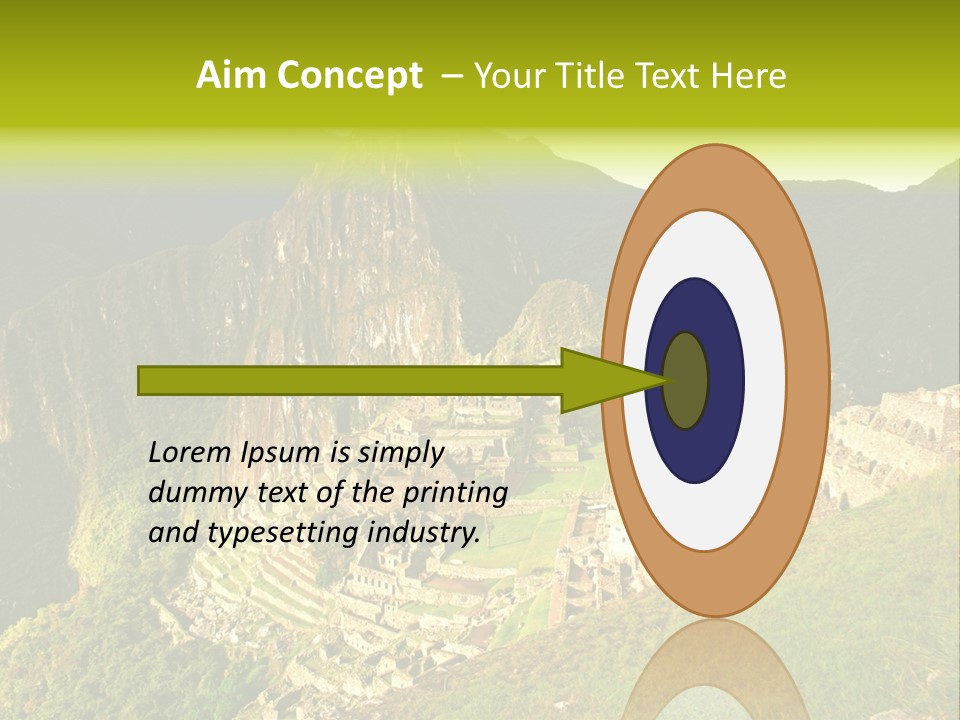 Aim Concept – Your Title Text Here

Lorem Ipsum is simply dummy text of the printing and typesetting industry.